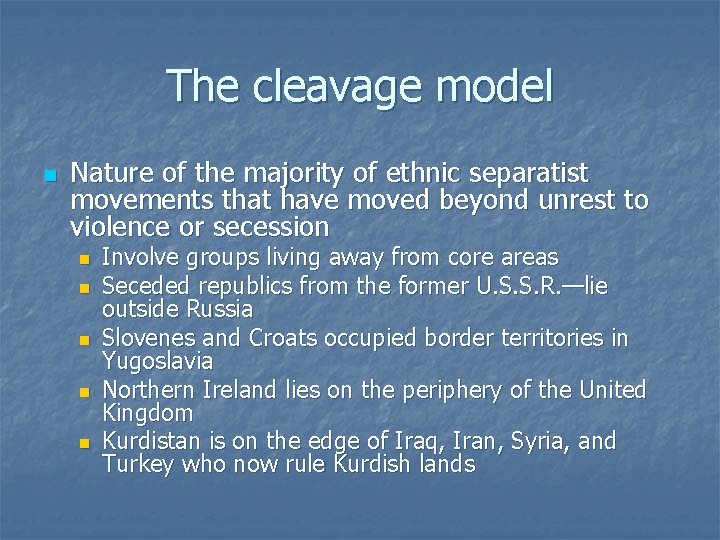 The cleavage model

Nature of the majority of ethnic separatist movements that have moved beyond unrest to violence or secession

Involve groups living away from core areas

Seceded republics from the former U.S.S.R.—lie outside Russia

Slovenes and Croats occupied border territories in Yugoslavia

Northern Ireland lies on the periphery of the United Kingdom

Kurdistan is on the edge of Iraq, Iran, Syria, and Turkey who now rule Kurdish lands